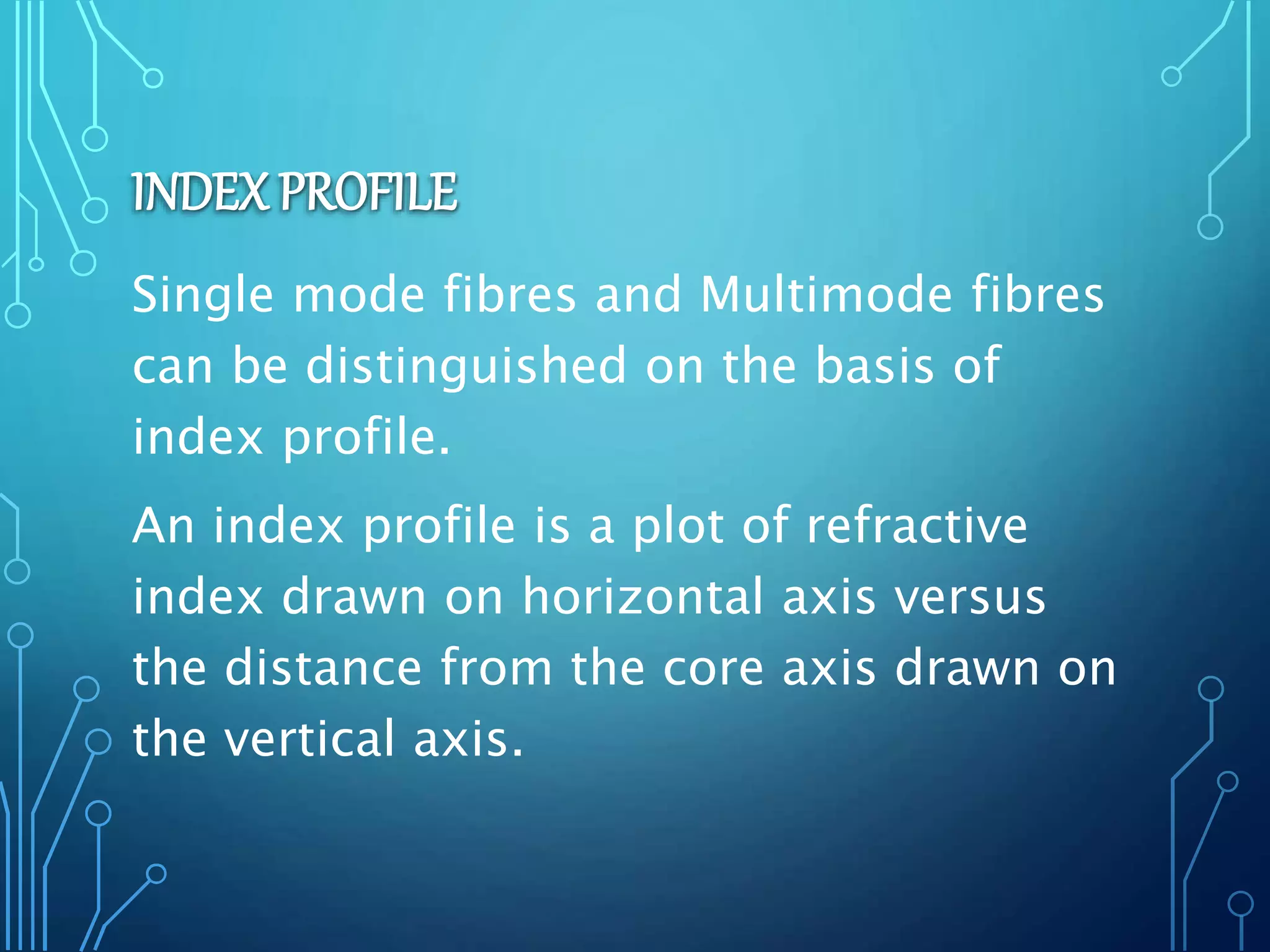 INDEX PROFILE

Single mode fibres and Multimode fibres can be distinguished on the basis of index profile.

An index profile is a plot of refractive index drawn on horizontal axis versus the distance from the core axis drawn on the vertical axis.